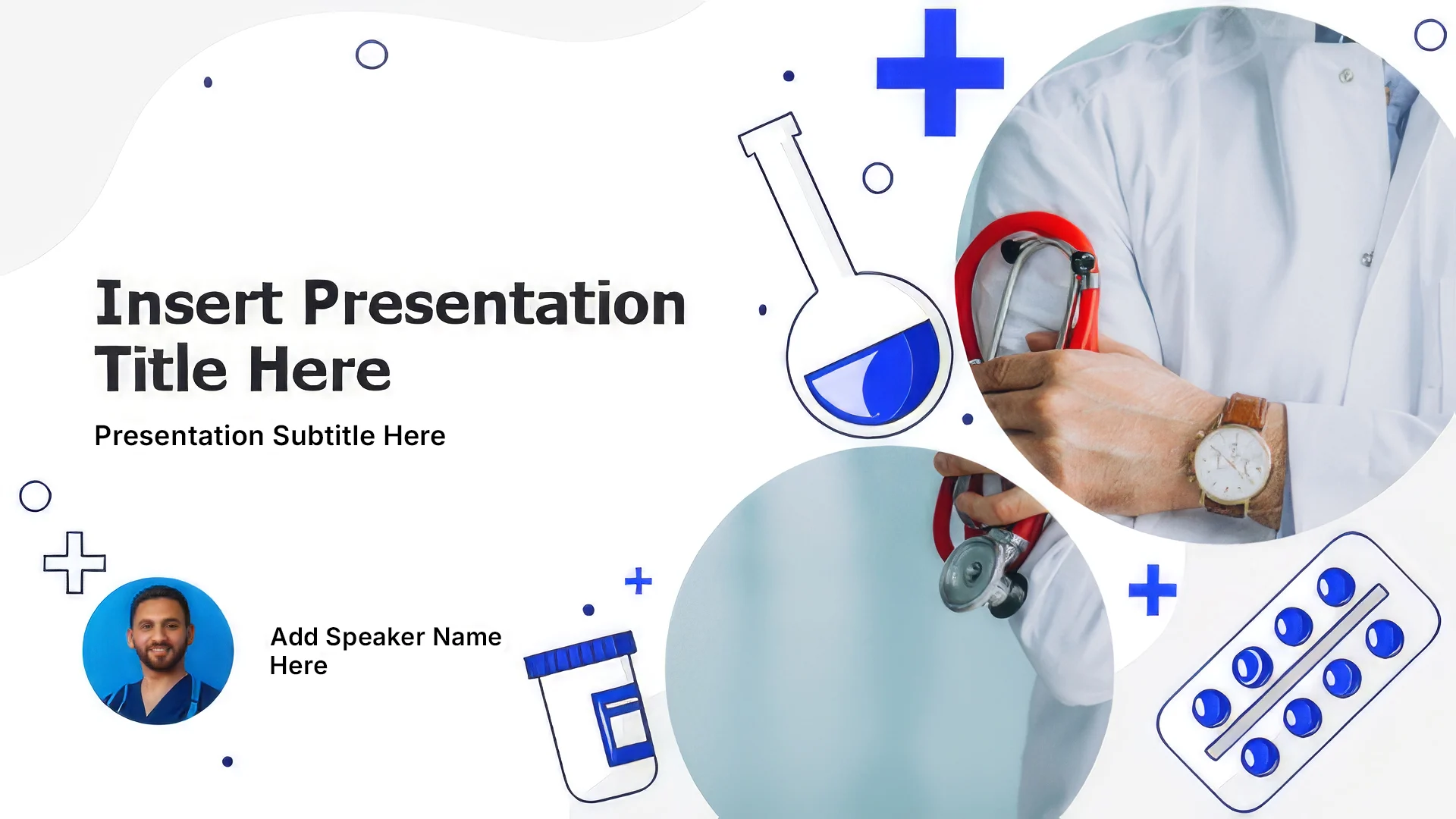 Insert Presentation Title Here

Presentation Subtitle Here

Add Speaker Name Here